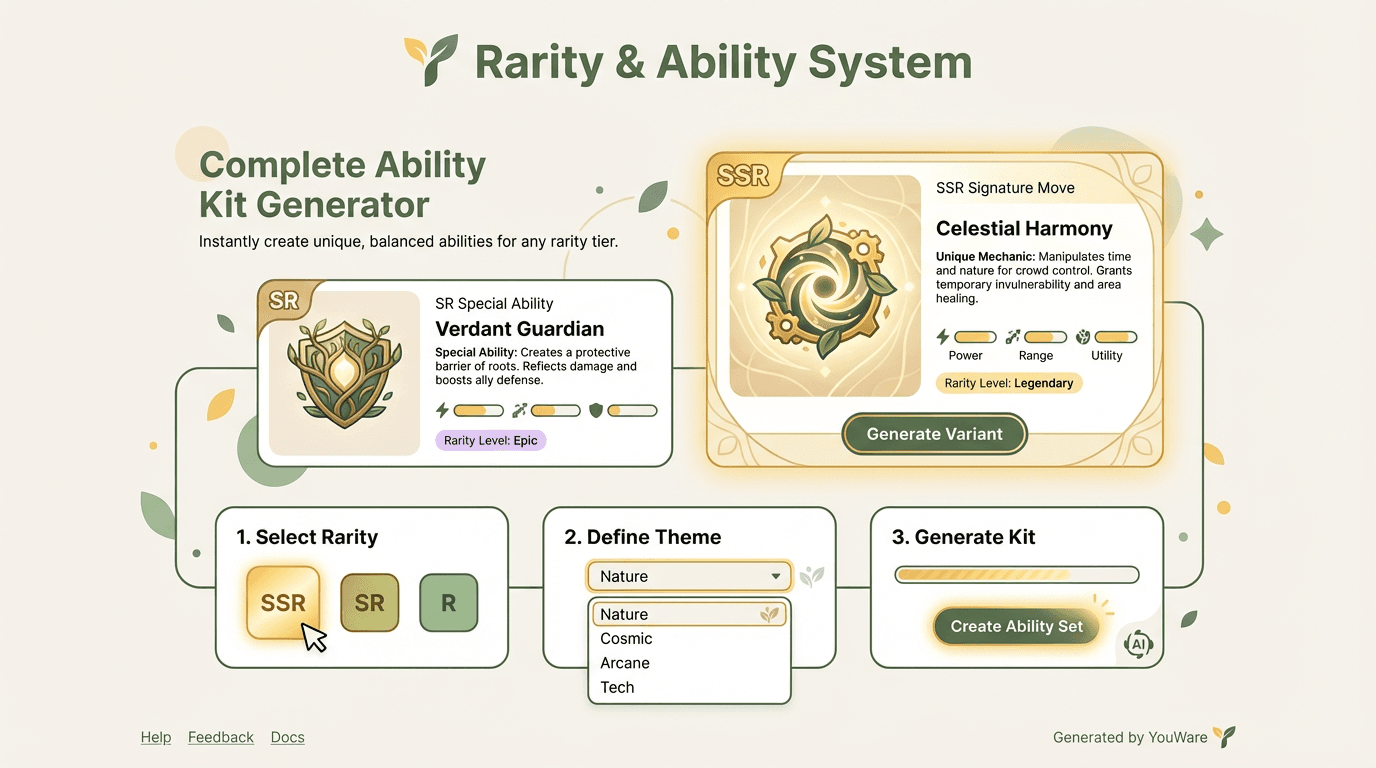 Rarity & Ability System

Complete Ability Kit Generator

Instantly create unique, balanced abilities for any rarity tier.

SR

SR Special Ability

Verdant Guardian

Special Ability: Creates a protective barrier of roots. Reflects damage and boosts ally defense.

Rarity Level: Epic

SSR

SSR Signature Move

Celestial Harmony

Unique Mechanic: Manipulates time and nature for crowd control. Grants temporary invulnerability and area healing.

Power Range Utility

Rarity Level: Legendary

Generate Variant

1. Select Rarity

SSR SR R

2. Define Theme

Nature

Nature
Cosmic
Arcane
Tech

3. Generate Kit

Create Ability Set

AI

Help Feedback Docs

Generated by YouWare